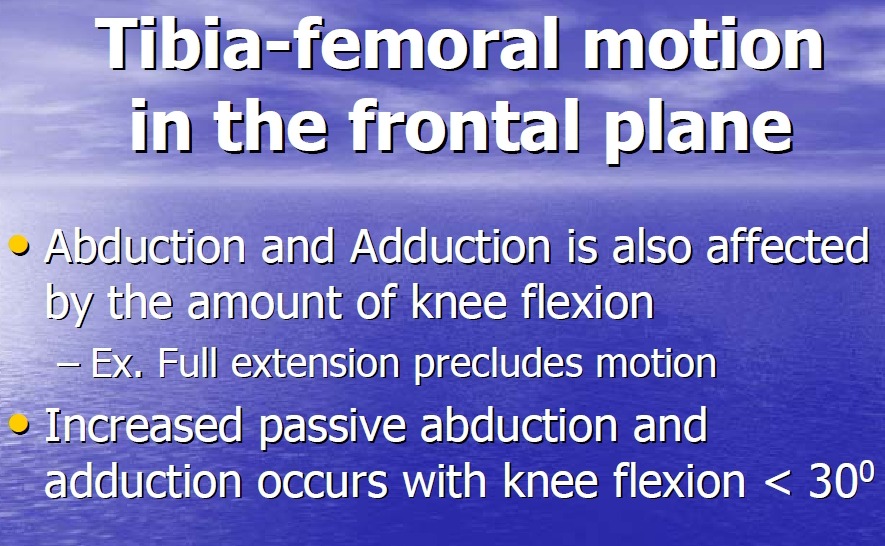 Tibia-femoral motion in the frontal plane

• Abduction and Adduction is also affected by the amount of knee flexion

– Ex. Full extension precludes motion

• Increased passive abduction and adduction occurs with knee flexion < $30^0$